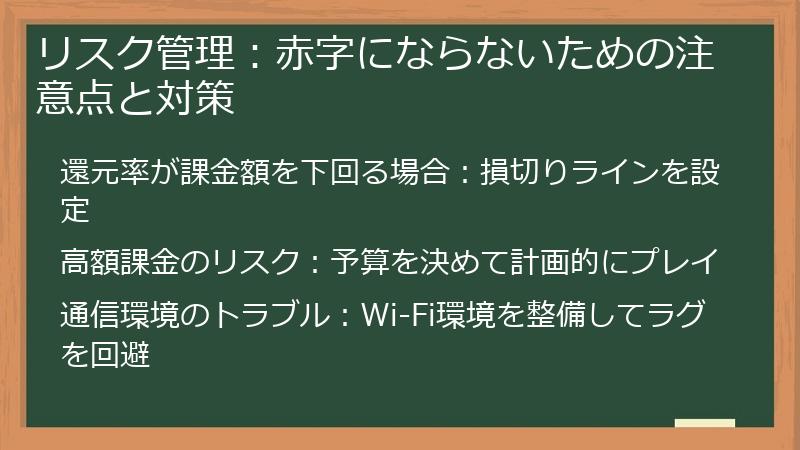 リスク管理：赤字にならないための注意点と対策

還元率が課金額を下回る場合：損切りラインを設定

高額課金のリスク：予算を決めて計画的にプレイ

通信環境のトラブル：Wi-Fi環境を整備してラグを回避